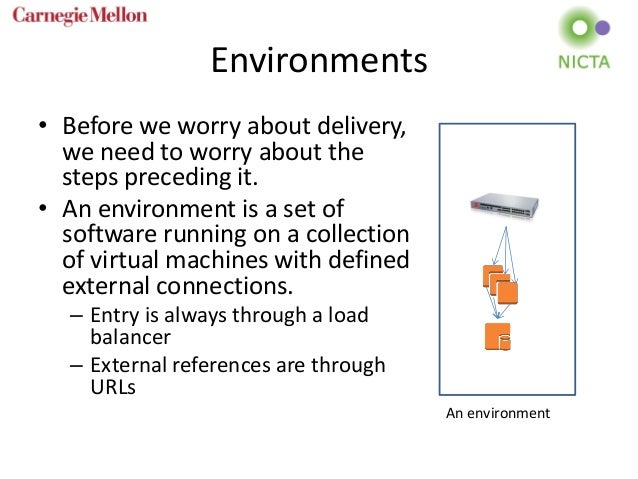 Carnegie Mellon

NICTA

Environments

• Before we worry about delivery, we need to worry about the steps preceding it.
• An environment is a set of software running on a collection of virtual machines with defined external connections.
– Entry is always through a load balancer
– External references are through URLs

An environment